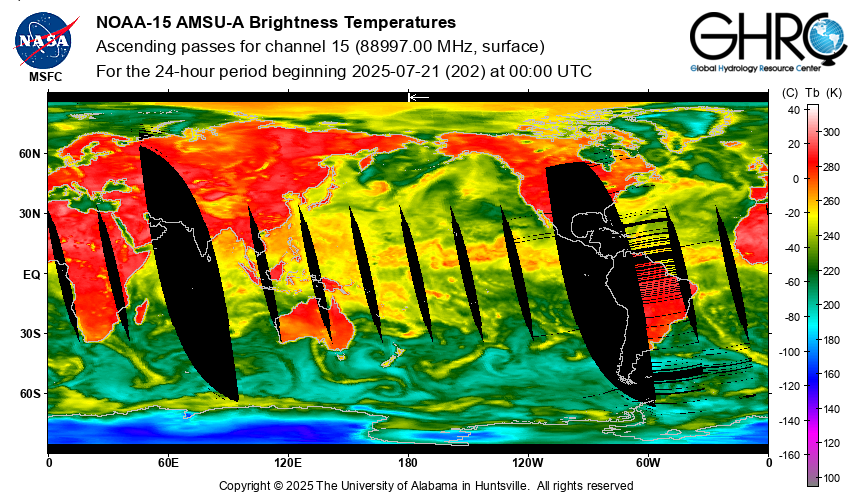 NASA
MSFC

NOAA-15 AMSU-A Brightness Temperatures
Ascending passes for channel 15 (88997.00 MHz, surface)
For the 24-hour period beginning 2025-07-21 (202) at 00:00 UTC

GHRC
Global Hydrology Resource Center

60N
30N
EQ
30S
60S

0
60E
120E
180
120W
60W
0

(C) Tb (K)
40
20
0
-20
-40
-60
-80
-100
-120
-140
-160
300
280
260
240
220
200
180
160
140
120
100

Copyright © 2025 The University of Alabama in Huntsville. All rights reserved